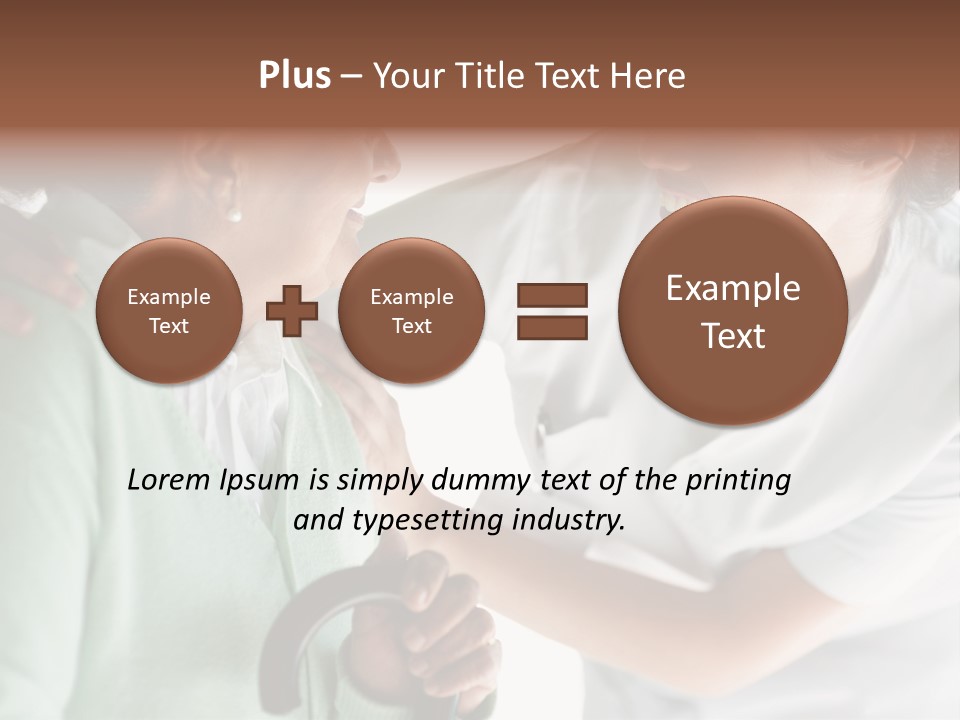 Plus – Your Title Text Here

Example Text

Example Text

Example Text

Lorem Ipsum is simply dummy text of the printing and typesetting industry.